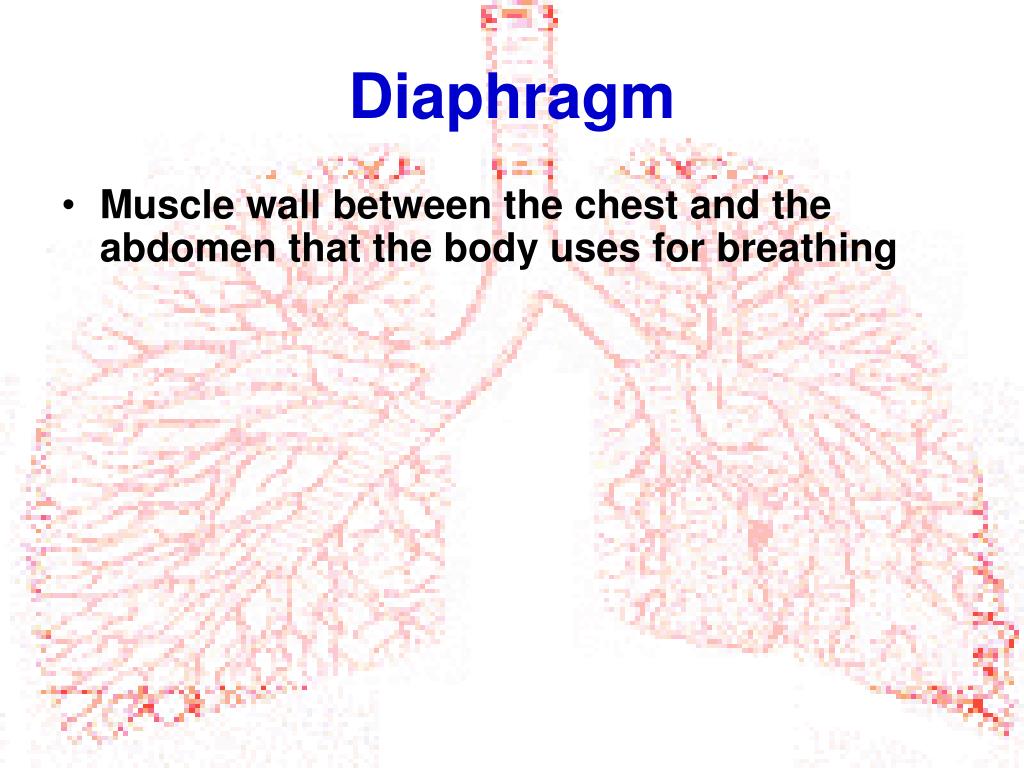 Diaphragm

• Muscle wall between the chest and the abdomen that the body uses for breathing